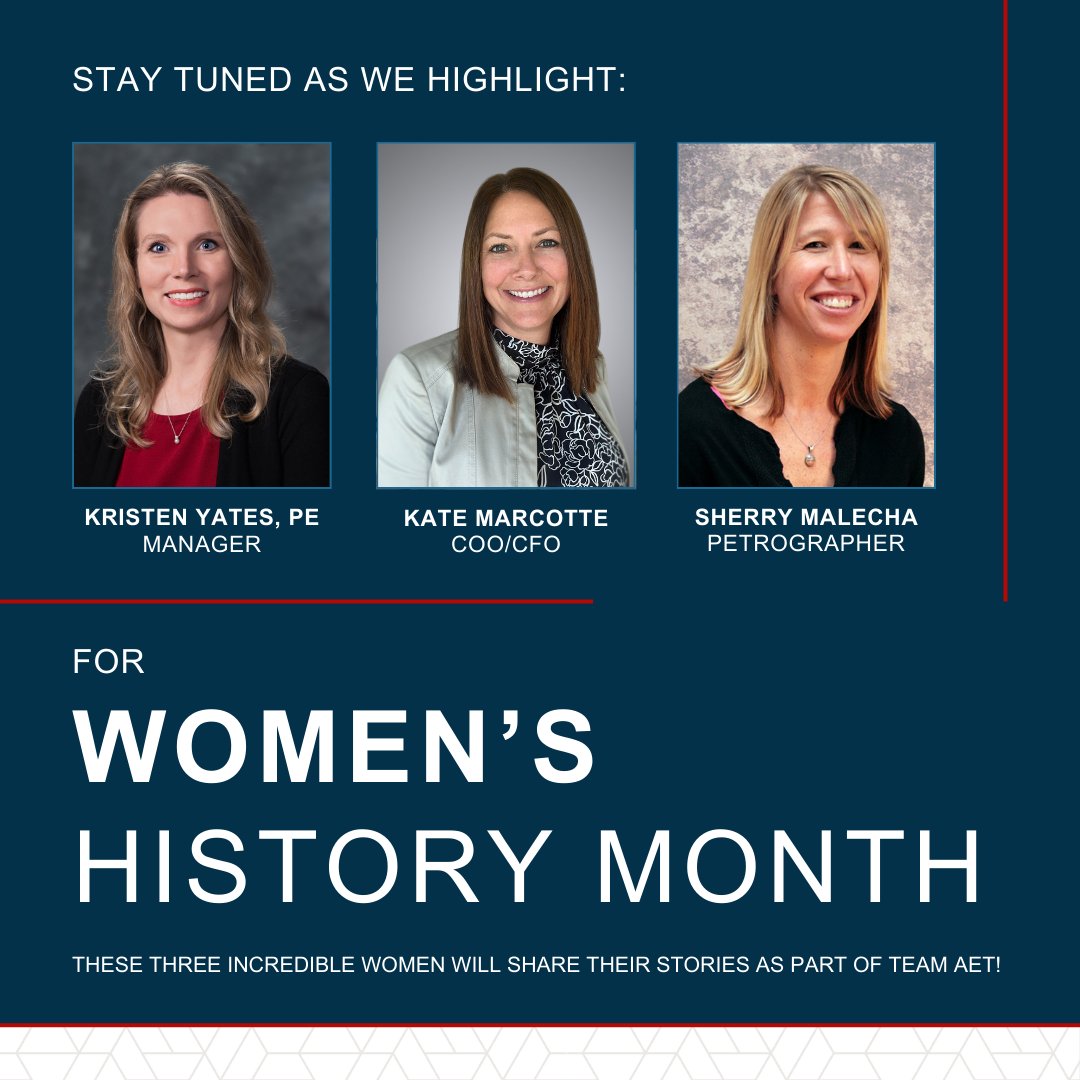 STAY TUNED AS WE HIGHLIGHT:

KRISTEN YATES, PE
MANAGER

KATE MARCOTTE
COO/CFO

SHERRY MALECHA
PETROGRAPHER

FOR

WOMEN'S
HISTORY MONTH

THESE THREE INCREDIBLE WOMEN WILL SHARE THEIR STORIES AS PART OF TEAM AET!